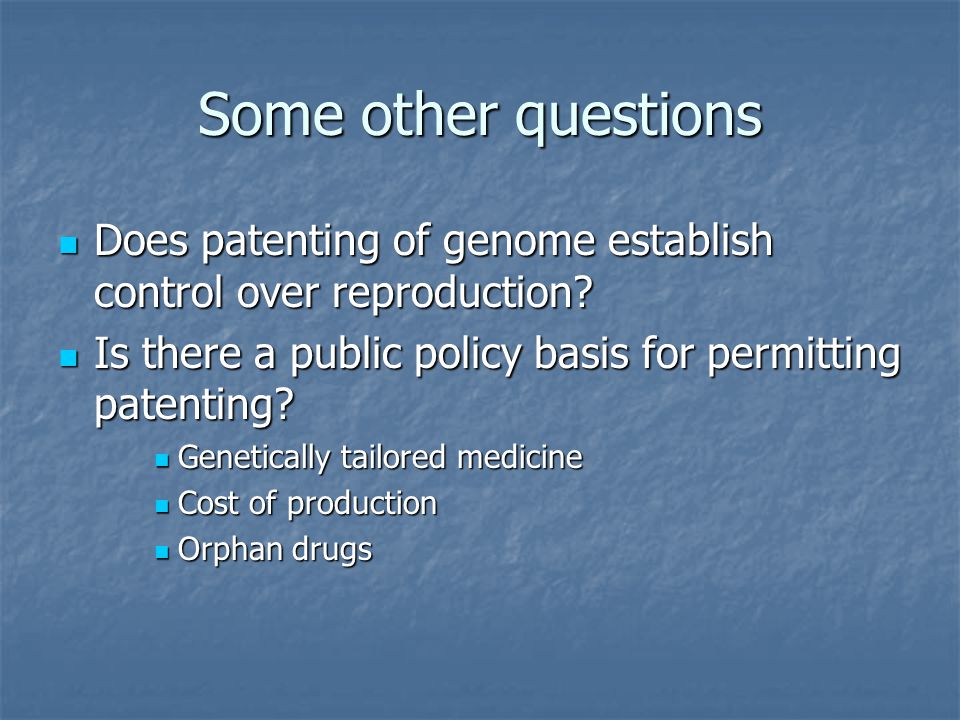 Some other questions

Does patenting of genome establish control over reproduction?

Is there a public policy basis for permitting patenting?

Genetically tailored medicine

Cost of production

Orphan drugs